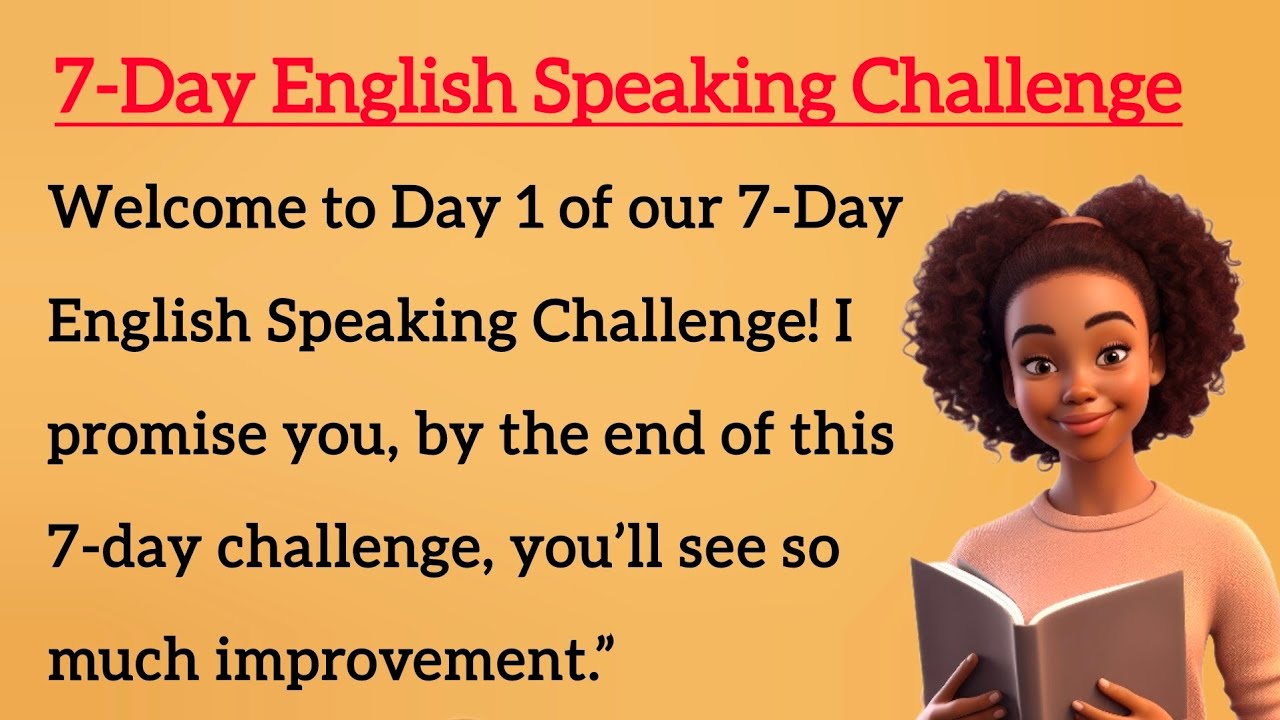 7-Day English Speaking Challenge

Welcome to Day 1 of our 7-Day English Speaking Challenge! I promise you, by the end of this 7-day challenge, you’ll see so much improvement.”